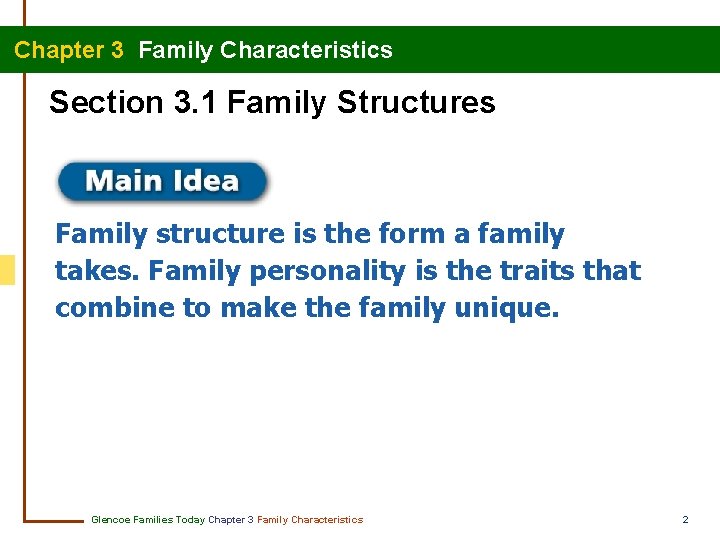 Chapter 3 Family Characteristics

Section 3.1 Family Structures

Main Idea

Family structure is the form a family takes. Family personality is the traits that combine to make the family unique.

Glencoe Families Today Chapter 3 Family Characteristics

2